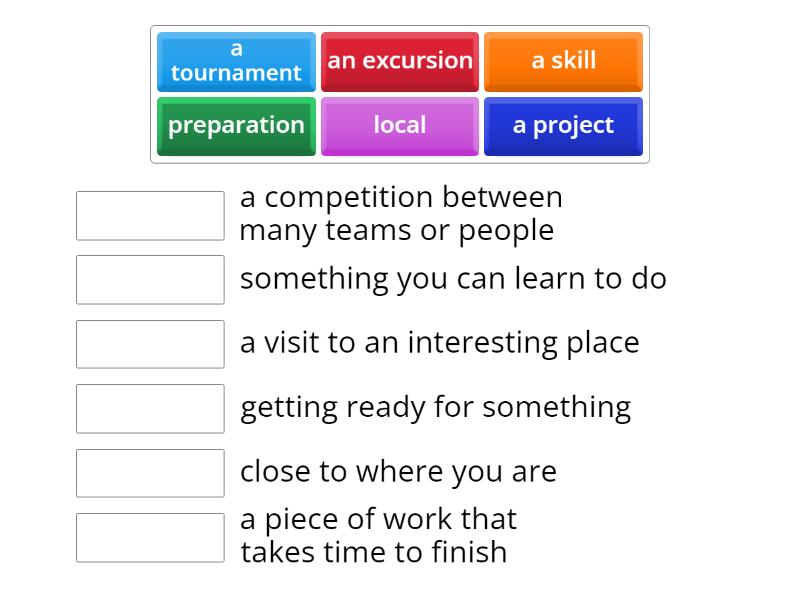 a tournament
an excursion
a skill
preparation
local
a project

a competition between many teams or people

something you can learn to do

a visit to an interesting place

getting ready for something

close to where you are

a piece of work that takes time to finish